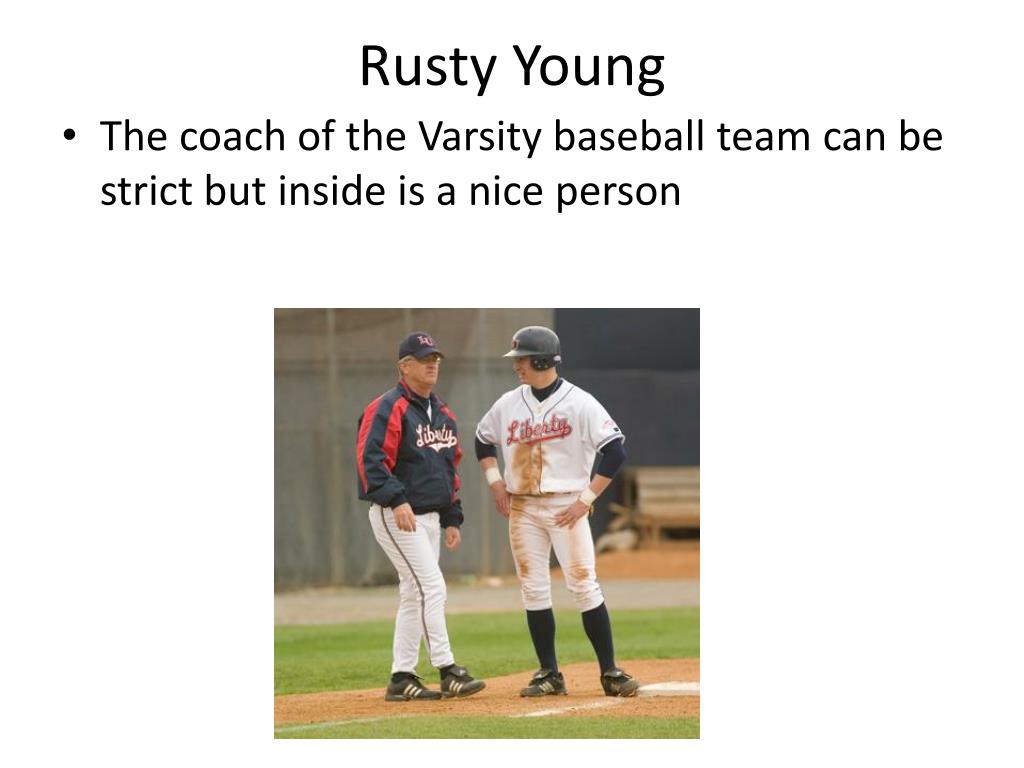 Rusty Young

• The coach of the Varsity baseball team can be strict but inside is a nice person

Liberty

Liberty